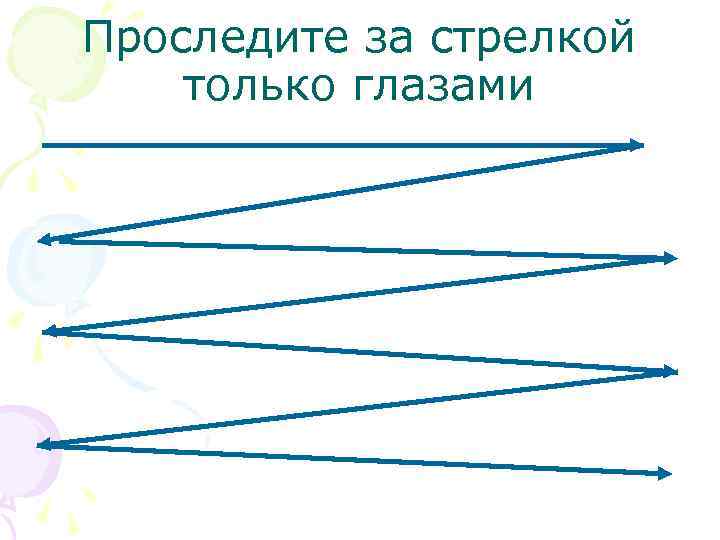 Проследите за стрелкой только глазами